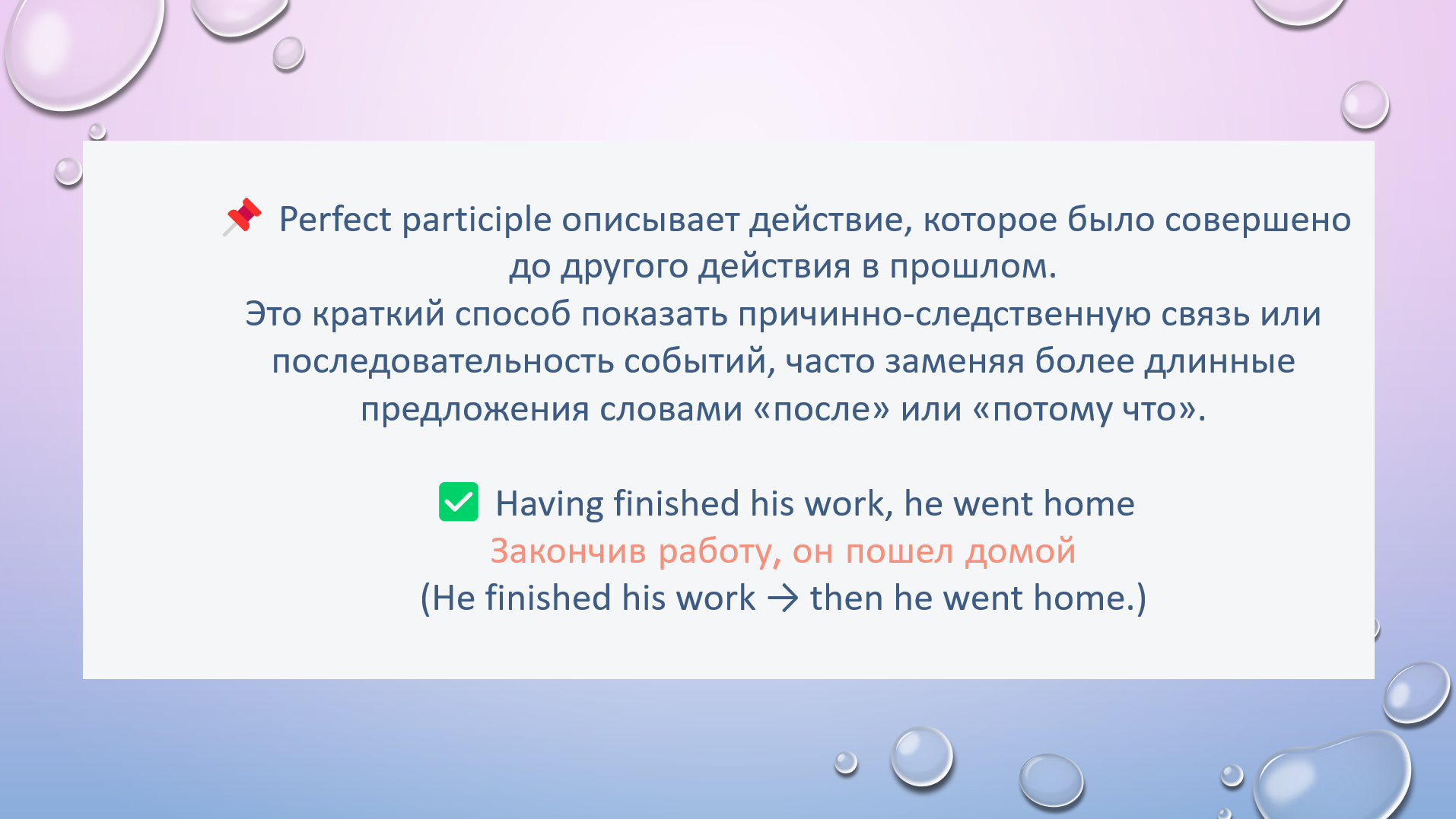 📌 Perfect participle описывает действие, которое было совершено до другого действия в прошлом.
Это краткий способ показать причинно-следственную связь или последовательность событий, часто заменяя более длинные предложения словами «после» или «потому что».

✅ Having finished his work, he went home
Закончив работу, он пошел домой
(He finished his work → then he went home.)